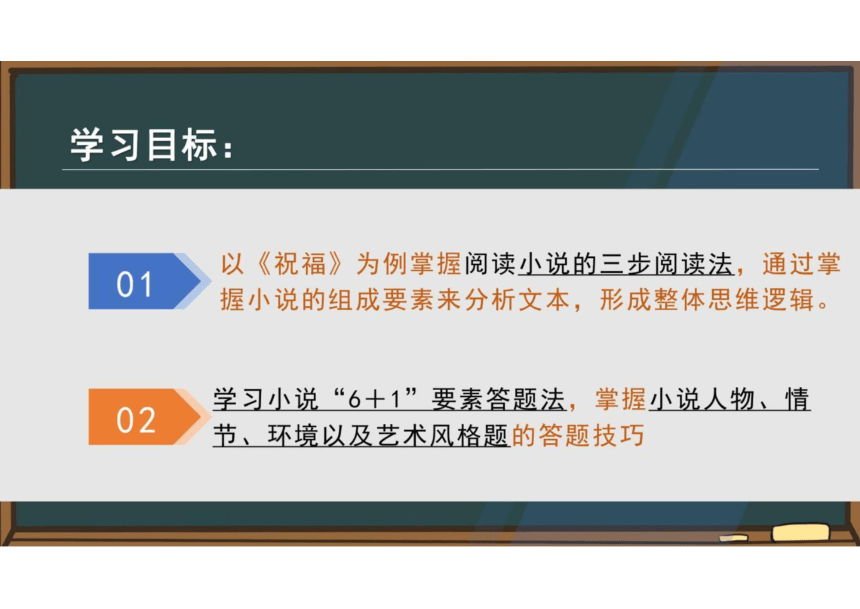 学习目标：

01

以《祝福》为例掌握阅读小说的三步阅读法，通过掌握小说的组成要素来分析文本，形成整体思维逻辑。

02

学习小说“6＋1”要素答题法，掌握小说人物、情节、环境以及艺术风格题的答题技巧